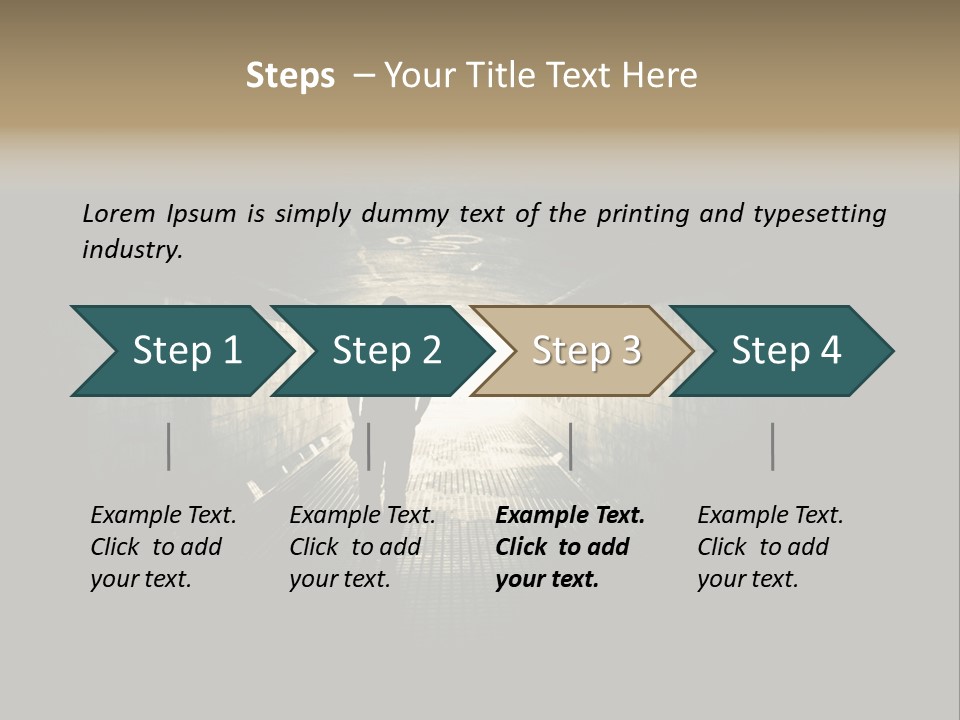 Steps – Your Title Text Here

Lorem Ipsum is simply dummy text of the printing and typesetting industry.

Step 1

Step 2

Step 3

Step 4

Example Text. Click to add your text.

Example Text. Click to add your text.

Example Text. Click to add your text.

Example Text. Click to add your text.